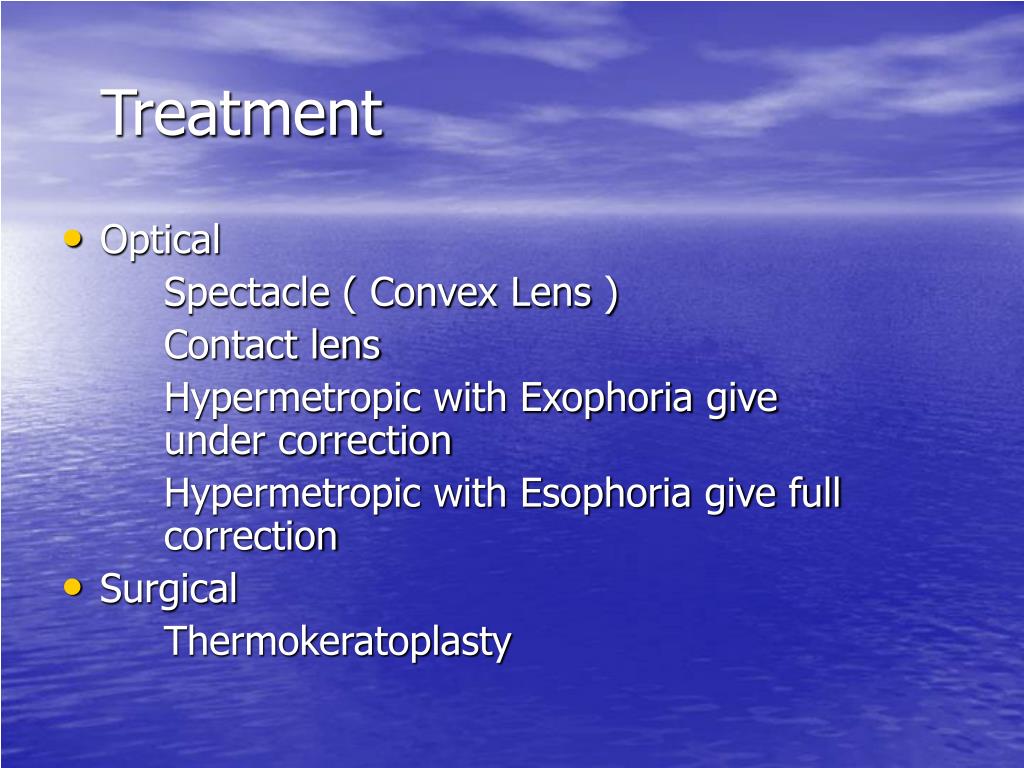 Treatment

• Optical

Spectacle ( Convex Lens )

Contact lens

Hypermetropic with Exophoria give under correction

Hypermetropic with Esophoria give full correction

• Surgical

Thermokeratoplasty